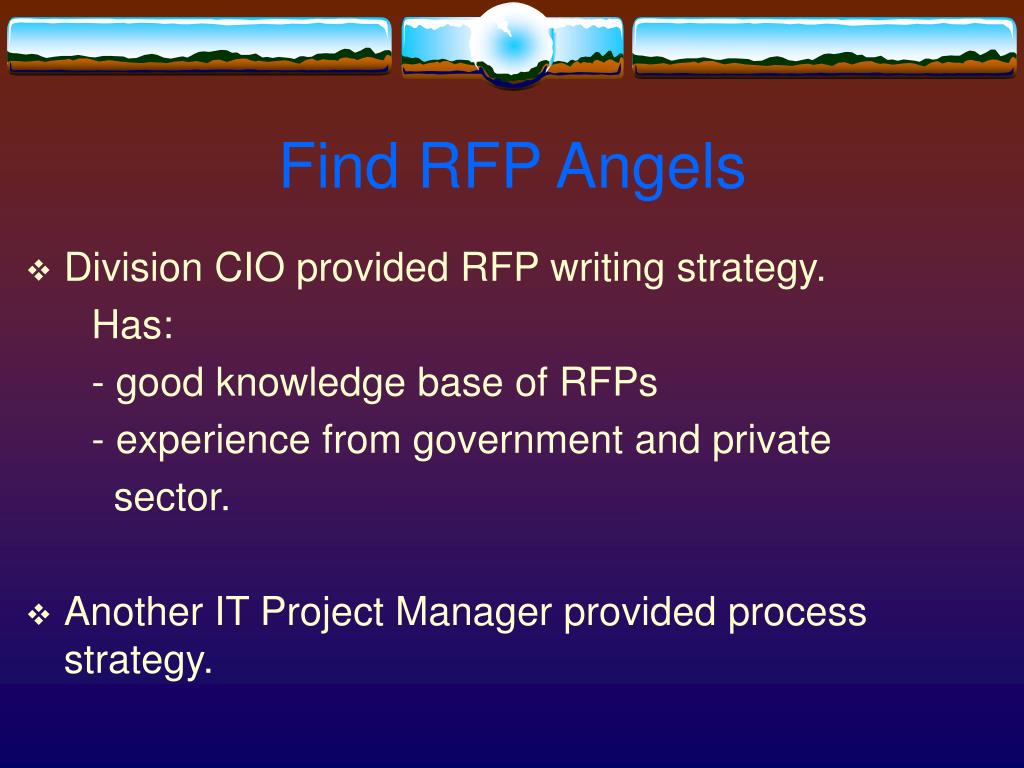 Find RFP Angels

❖ Division CIO provided RFP writing strategy.
Has:
- good knowledge base of RFPs
- experience from government and private sector.

❖ Another IT Project Manager provided process strategy.